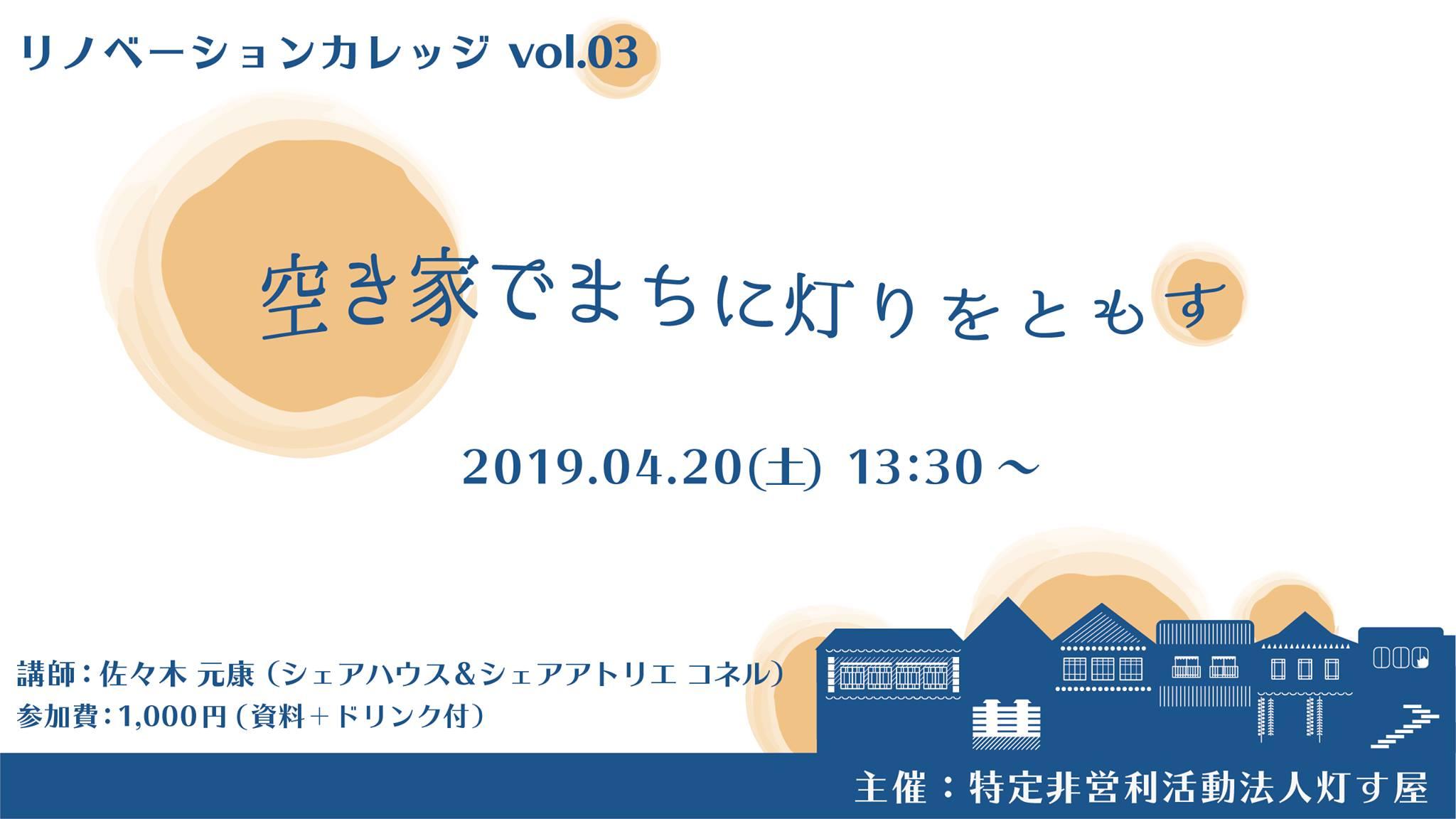 リノベーションカレッジ vol.03

空き家でまちに灯りをともす

2019.04.20(土) 13:30～

講師：佐々木 元康（シェアハウス&シェアアトリエ コネル）
参加費：1,000円（資料＋ドリンク付）

主催：特定非営利活動法人灯す屋